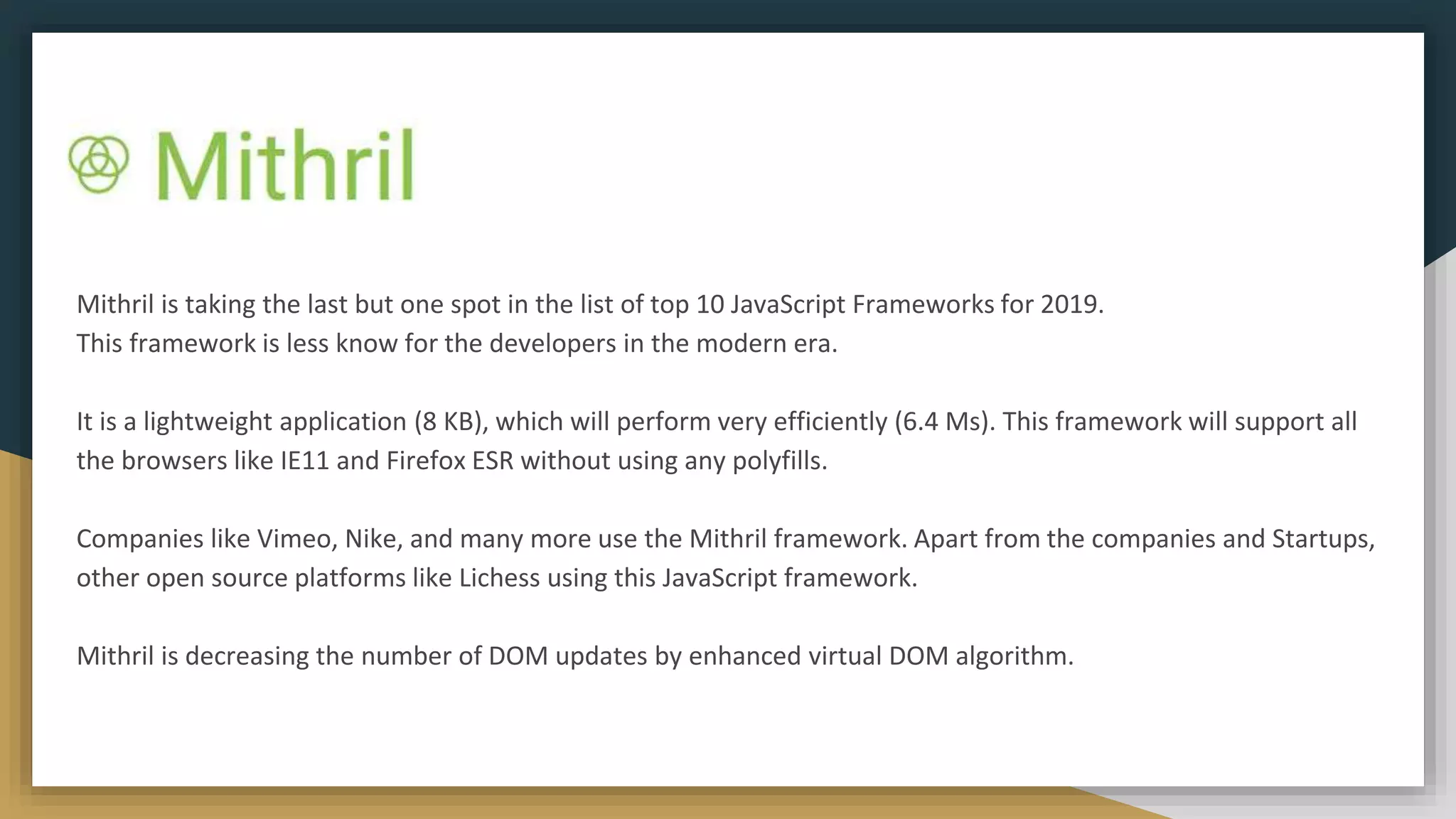 Mithril

Mithril is taking the last but one spot in the list of top 10 JavaScript Frameworks for 2019.
This framework is less know for the developers in the modern era.

It is a lightweight application (8 KB), which will perform very efficiently (6.4 Ms). This framework will support all the browsers like IE11 and Firefox ESR without using any polyfills.

Companies like Vimeo, Nike, and many more use the Mithril framework. Apart from the companies and Startups, other open source platforms like Lichess using this JavaScript framework.

Mithril is decreasing the number of DOM updates by enhanced virtual DOM algorithm.